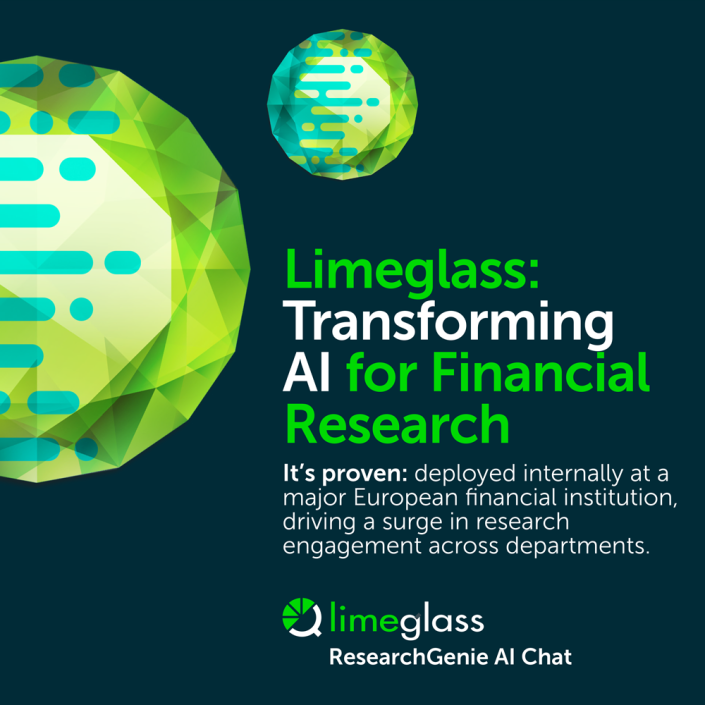 Limeglass: Transforming AI for Financial Research

It's proven: deployed internally at a major European financial institution, driving a surge in research engagement across departments.

limeglass
ResearchGenie AI Chat